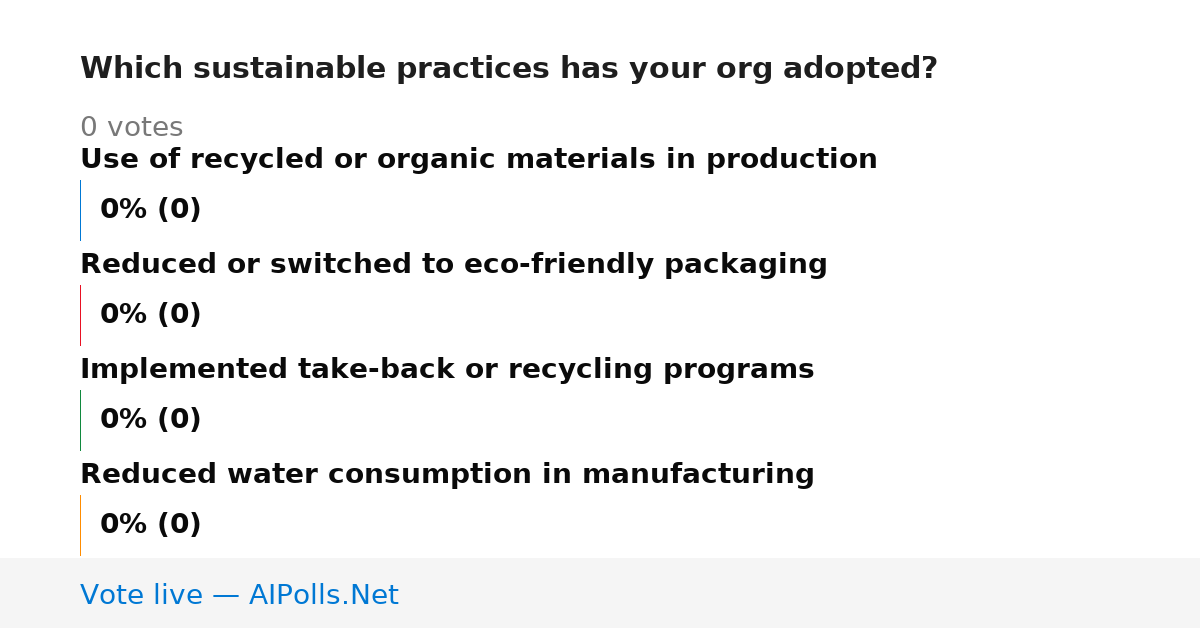 Which sustainable practices has your org adopted?

0 votes

Use of recycled or organic materials in production

0% (0)

Reduced or switched to eco-friendly packaging

0% (0)

Implemented take-back or recycling programs

0% (0)

Reduced water consumption in manufacturing

0% (0)

Vote live — AIPolls.Net